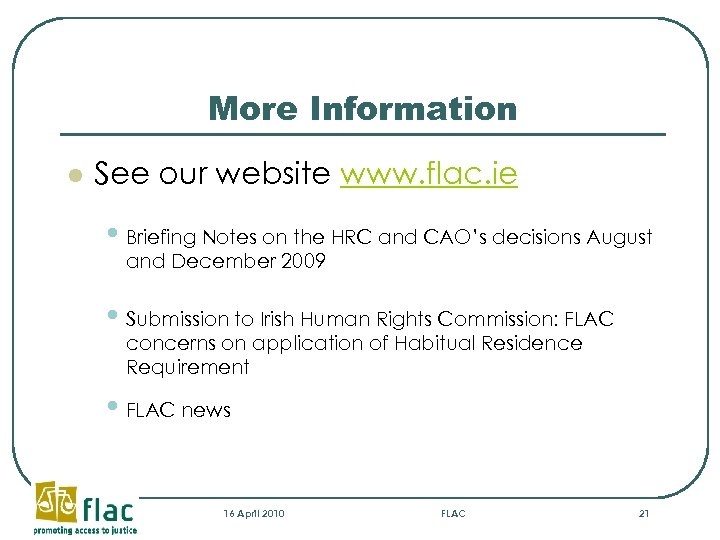 More Information

See our website www.flac.ie

Briefing Notes on the HRC and CAO's decisions August and December 2009

Submission to Irish Human Rights Commission: FLAC concerns on application of Habitual Residence Requirement

FLAC news

flac
promoting access to justice

16 April 2010

FLAC

21